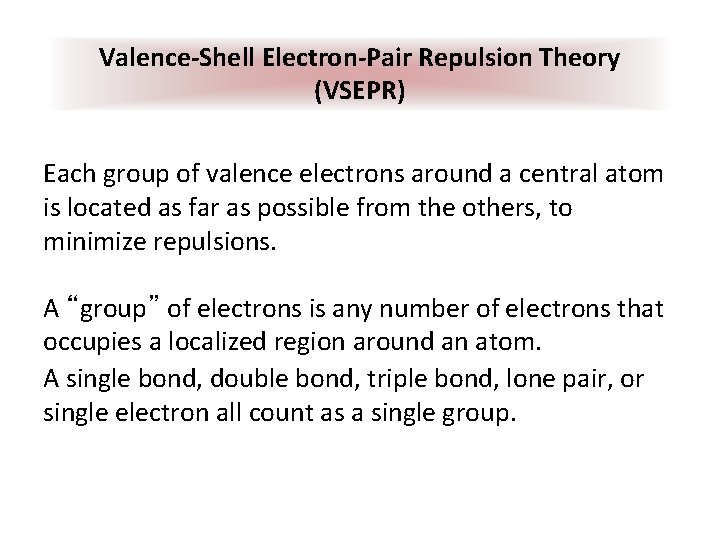 Valence-Shell Electron-Pair Repulsion Theory (VSEPR)

Each group of valence electrons around a central atom is located as far as possible from the others, to minimize repulsions.

A “group” of electrons is any number of electrons that occupies a localized region around an atom.

A single bond, double bond, triple bond, lone pair, or single electron all count as a single group.